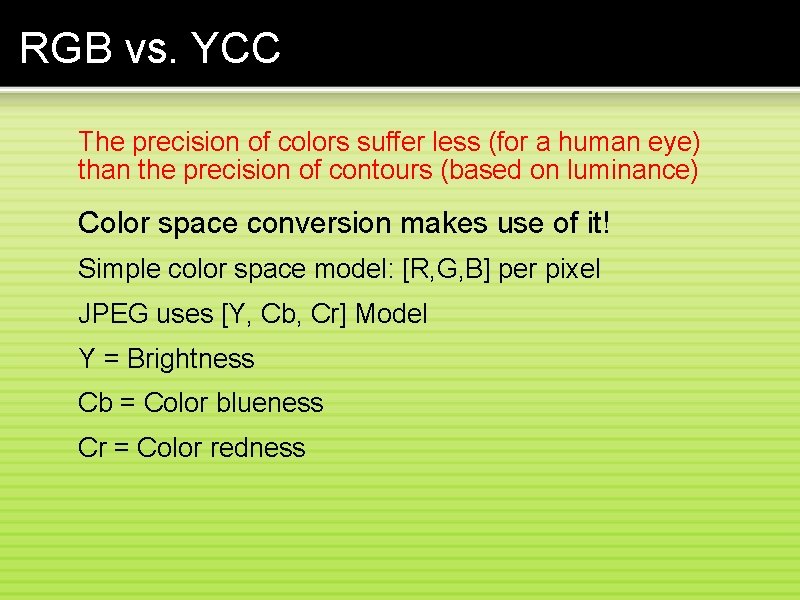 RGB vs. YCC

The precision of colors suffer less (for a human eye) than the precision of contours (based on luminance)

Color space conversion makes use of it!

Simple color space model: [R,G,B] per pixel

JPEG uses [Y, Cb, Cr] Model

Y = Brightness

Cb = Color blueness

Cr = Color redness